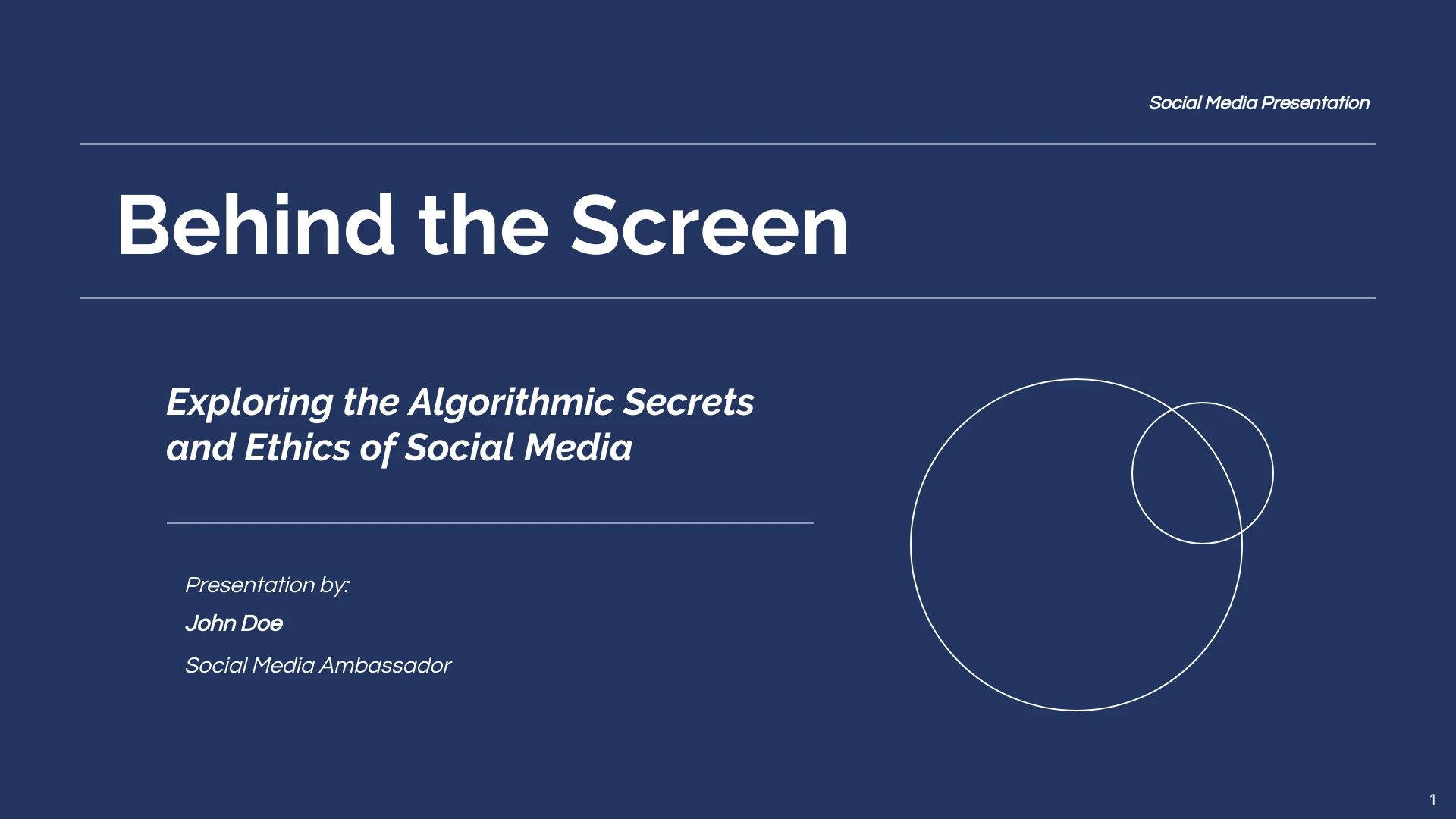 Social Media Presentation

Behind the Screen

Exploring the Algorithmic Secrets and Ethics of Social Media

Presentation by:

John Doe

Social Media Ambassador

1